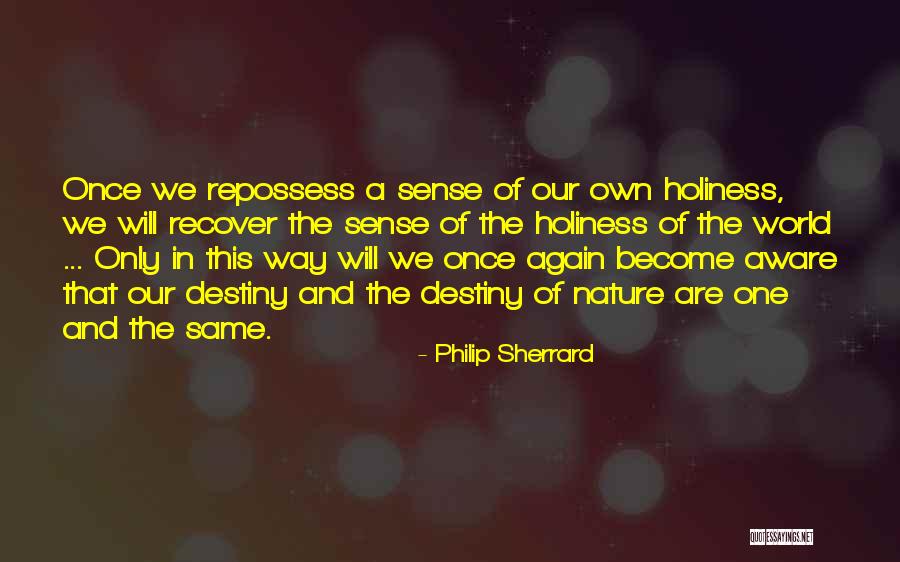 Once we repossess a sense of our own holiness, we will recover the sense of the holiness of the world ... Only in this way will we once again become aware that our destiny and the destiny of nature are one and the same.

- Philip Sherrard

QUOTESSAYINGS.NET